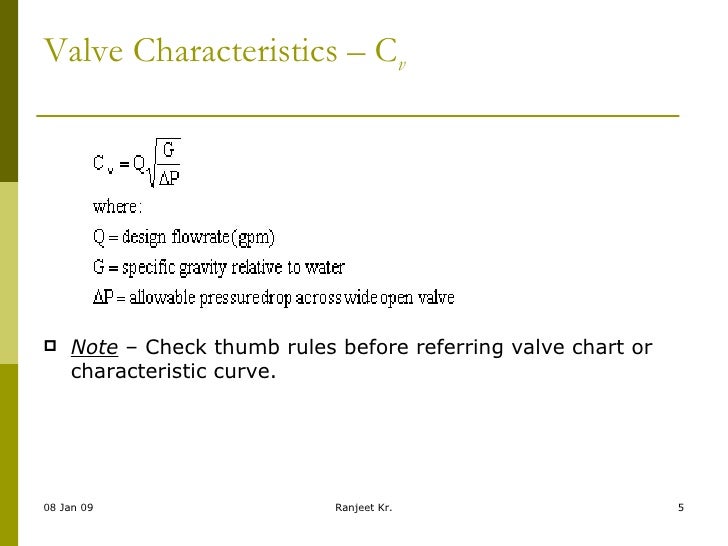 Valve Characteristics – $C_v$

$C_v = Q\sqrt{\frac{G}{\Delta P}}$

where:

Q = design flowrate (gpm)

G = specific gravity relative to water

$\Delta P$ = allowable pressure drop across wide open valve

Note – Check thumb rules before referring valve chart or characteristic curve.

08 Jan 09

Ranjeet Kr.

5